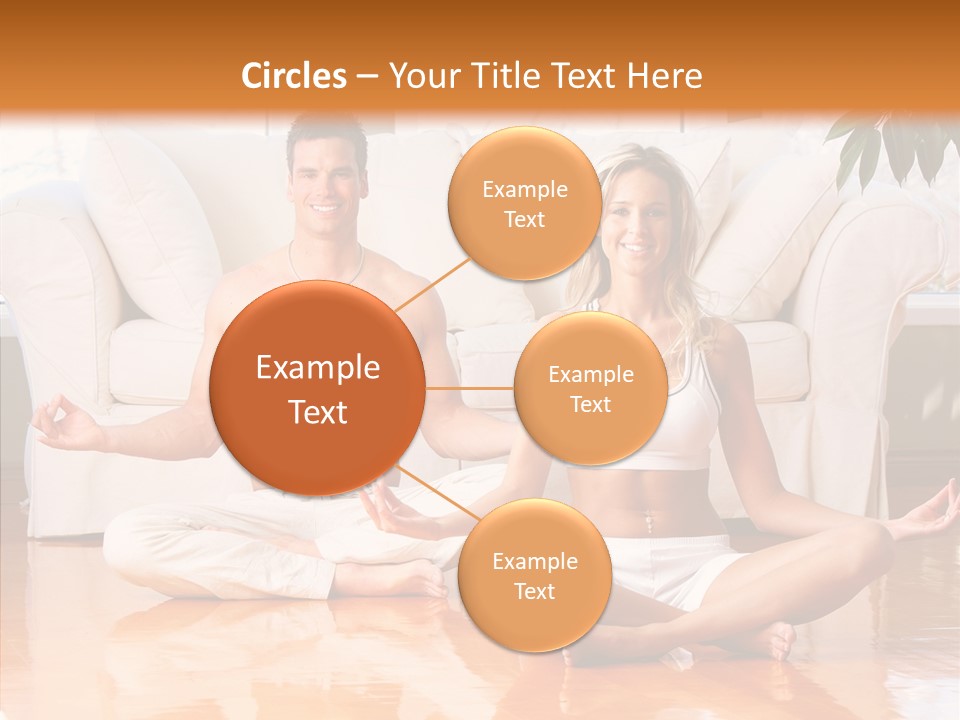 Circles – Your Title Text Here

Example Text

Example Text

Example Text

Example Text